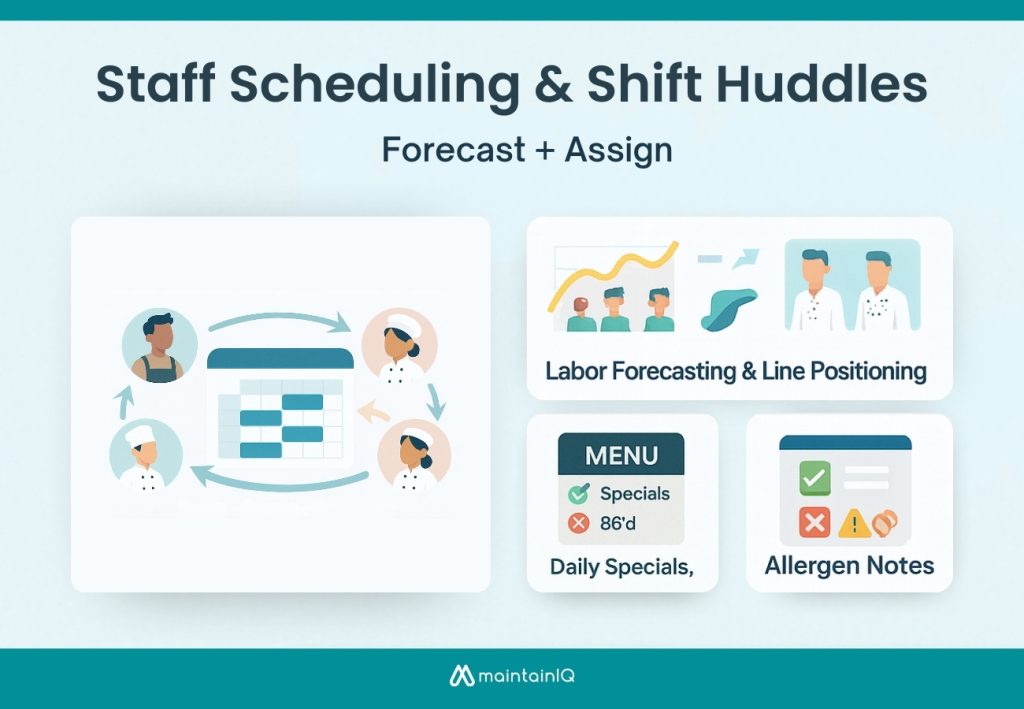 Staff Scheduling & Shift Huddles

Forecast + Assign

Labor Forecasting & Line Positioning

MENU
Specials
86'd

Daily Specials,

Allergen Notes

maintainIQ